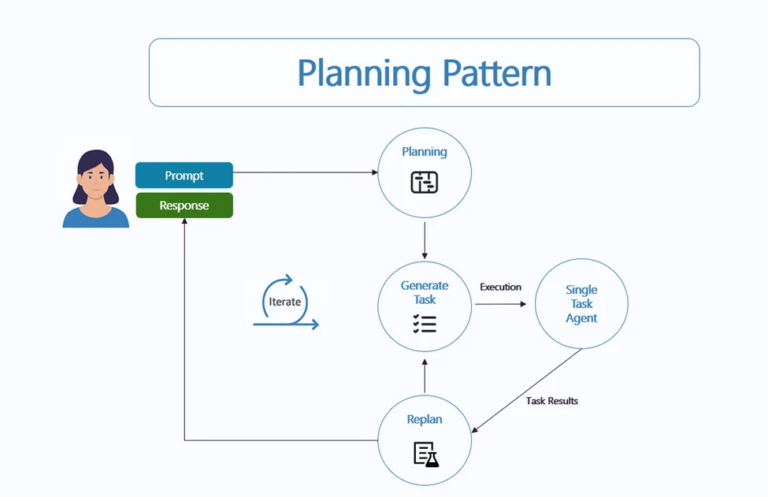 Planning Pattern

Prompt

Response

Planning

Iterate

Generate Task

Execution

Single Task Agent

Task Results

Replan